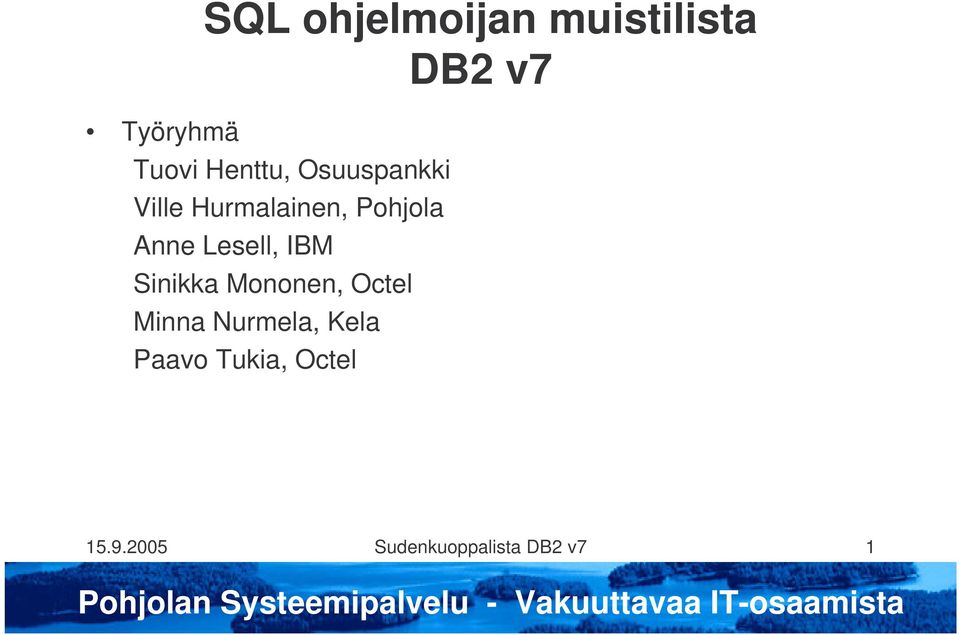 SQL ohjelmoijan muistilista
DB2 v7

• Työryhmä
Tuovi Henttu, Osuuspankki
Ville Hurmalainen, Pohjola
Anne Lesell, IBM
Sinikka Mononen, Octel
Minna Nurmela, Kela
Paavo Tukia, Octel

15.9.2005 Sudenkuoppalista DB2 v7 1

Pohjolan Systeemipalvelu - Vakuuttavaa IT-osaamista